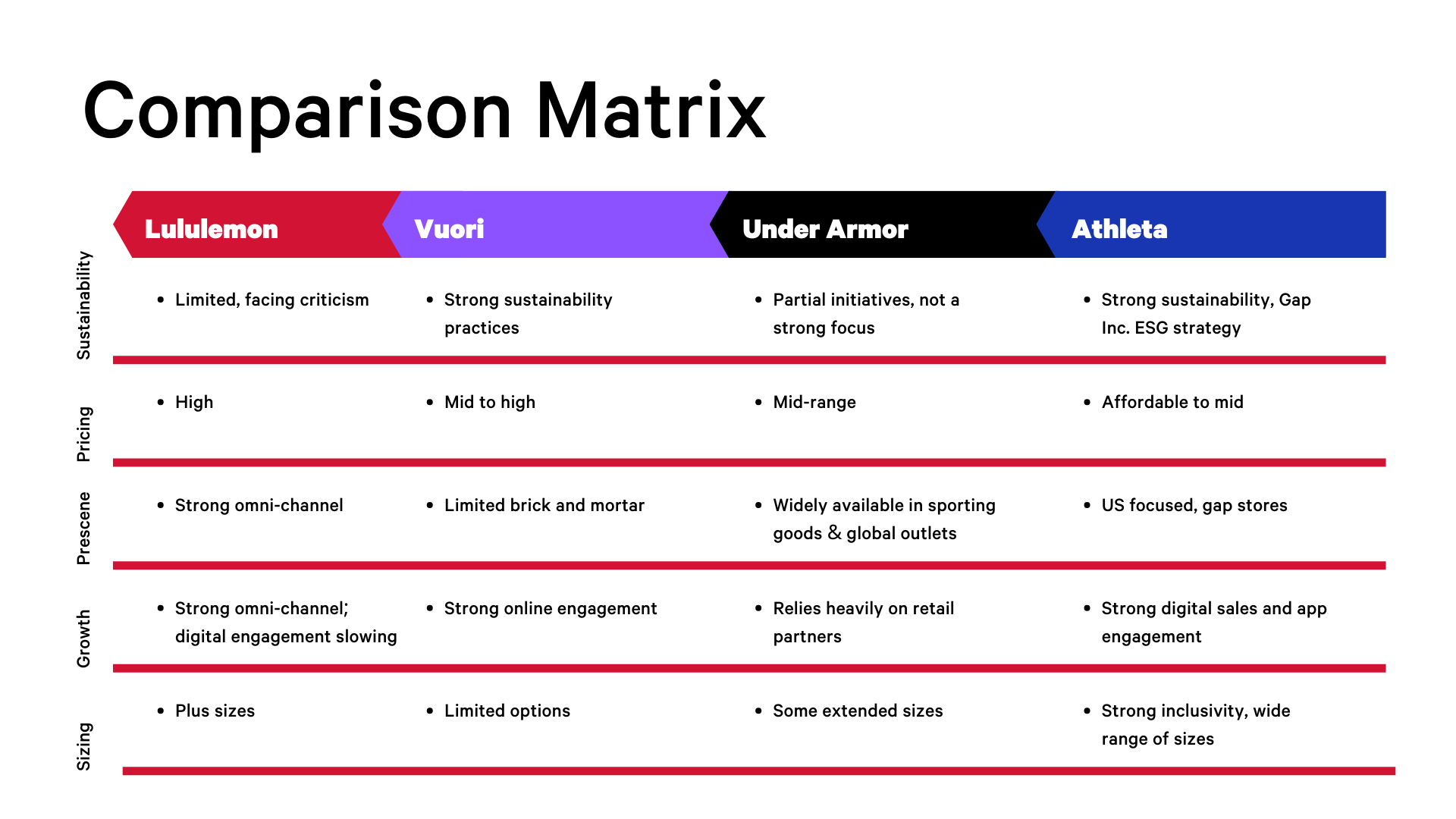 Comparison Matrix

| | Lululemon | Vuori | Under Armor | Athleta |
|---|---|---|---|---|
| Sustainability | • Limited, facing criticism | • Strong sustainability practices | • Partial initiatives, not a strong focus | • Strong sustainability, Gap Inc. ESG strategy |
| Pricing | • High | • Mid to high | • Mid-range | • Affordable to mid |
| Prescene | • Strong omni-channel | • Limited brick and mortar | • Widely available in sporting goods & global outlets | • US focused, gap stores |
| Growth | • Strong omni-channel; digital engagement slowing | • Strong online engagement | • Relies heavily on retail partners | • Strong digital sales and app engagement |
| Sizing | • Plus sizes | • Limited options | • Some extended sizes | • Strong inclusivity, wide range of sizes |